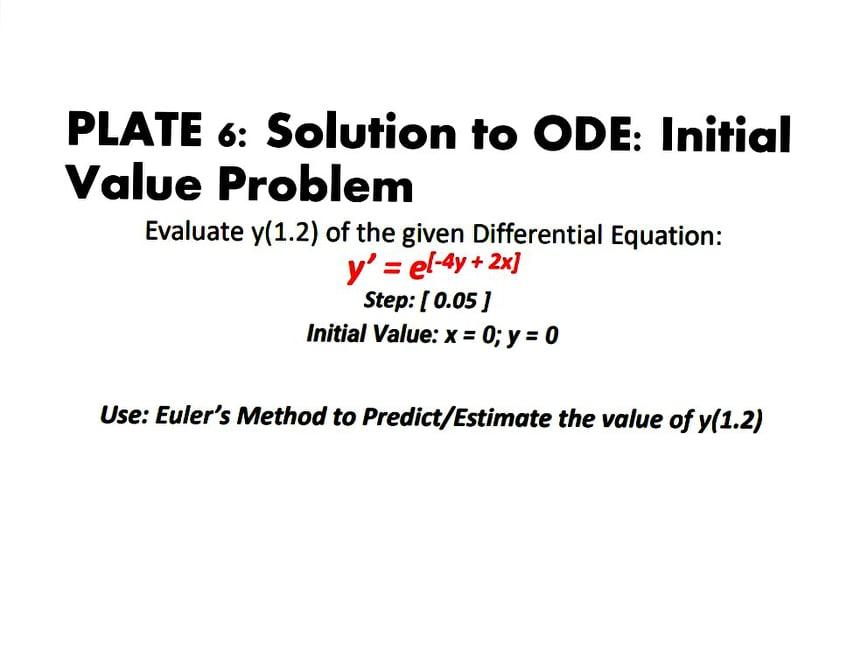 PLATE 6: Solution to ODE: Initial Value Problem

Evaluate y(1.2) of the given Differential Equation:

$y' = e^{[-4y + 2x]}$

Step: [ 0.05 ]

Initial Value: x = 0; y = 0

Use: Euler's Method to Predict/Estimate the value of y(1.2)